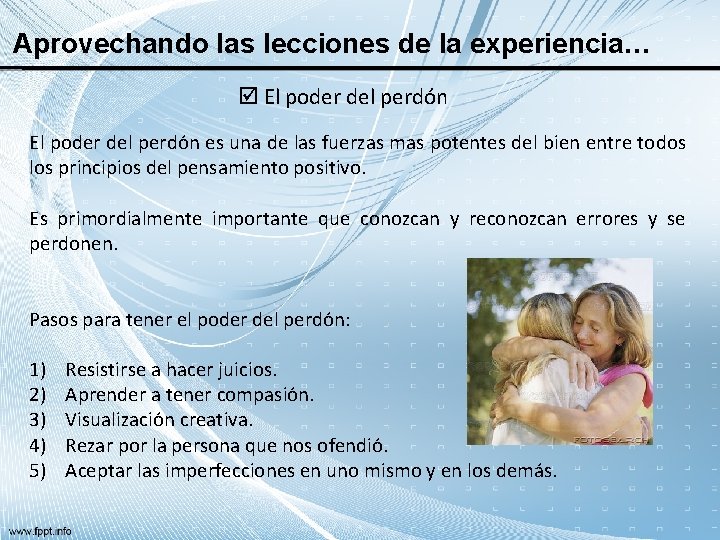 Aprovechando las lecciones de la experiencia…

☑ El poder del perdón

El poder del perdón es una de las fuerzas mas potentes del bien entre todos los principios del pensamiento positivo.

Es primordialmente importante que conozcan y reconozcan errores y se perdonen.

Pasos para tener el poder del perdón:

1) Resistirse a hacer juicios.
2) Aprender a tener compasión.
3) Visualización creativa.
4) Rezar por la persona que nos ofendió.
5) Aceptar las imperfecciones en uno mismo y en los demás.

FOTOSEARCH

www.fppt.info